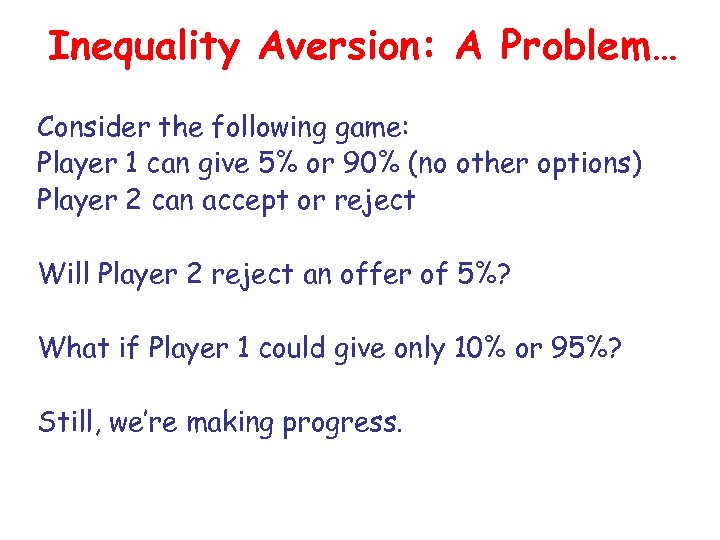 Inequality Aversion: A Problem…

Consider the following game:
Player 1 can give 5% or 90% (no other options)
Player 2 can accept or reject

Will Player 2 reject an offer of 5%?

What if Player 1 could give only 10% or 95%?

Still, we're making progress.